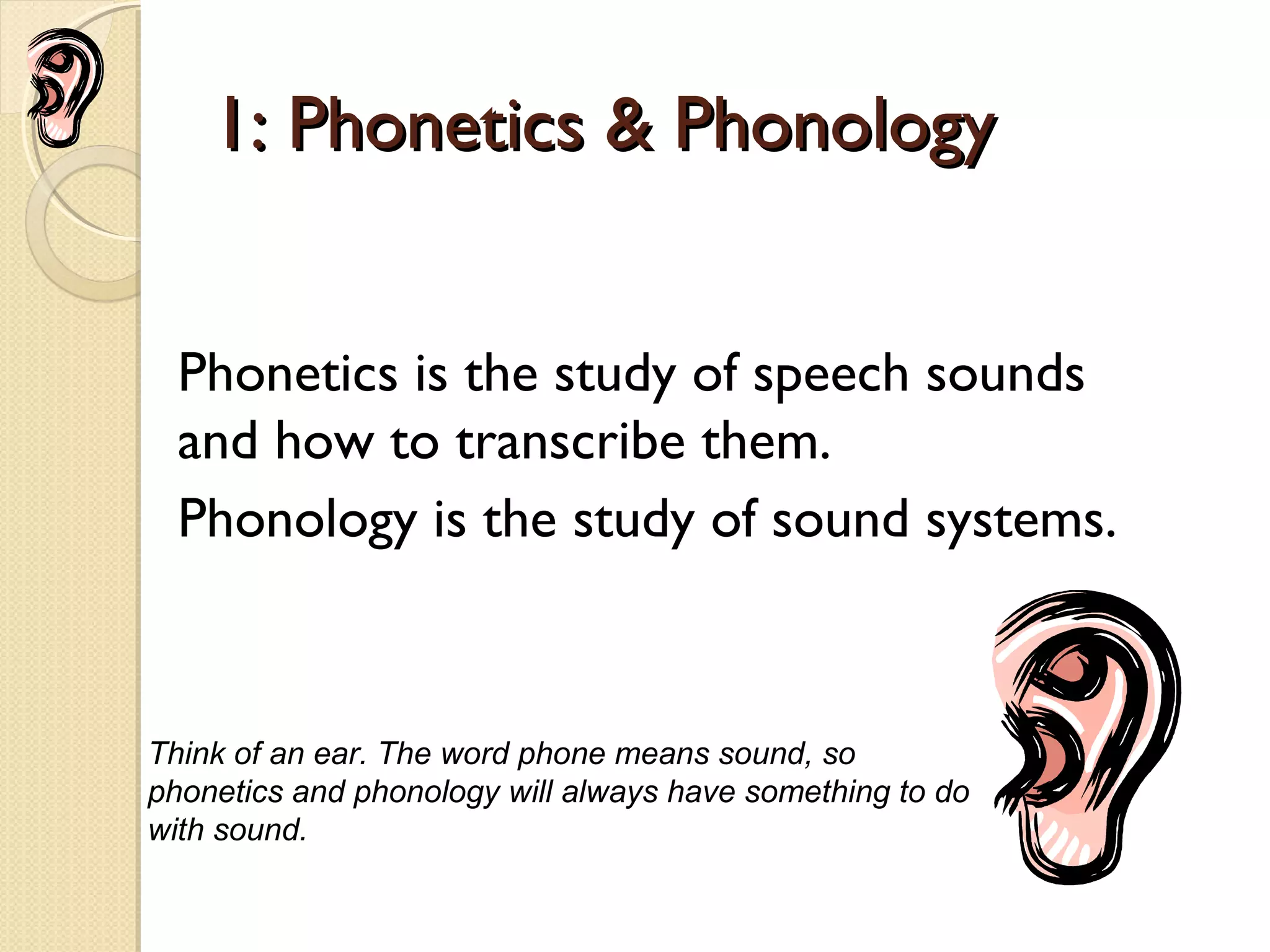 1: Phonetics & Phonology

Phonetics is the study of speech sounds and how to transcribe them.

Phonology is the study of sound systems.

Think of an ear. The word phone means sound, so phonetics and phonology will always have something to do with sound.